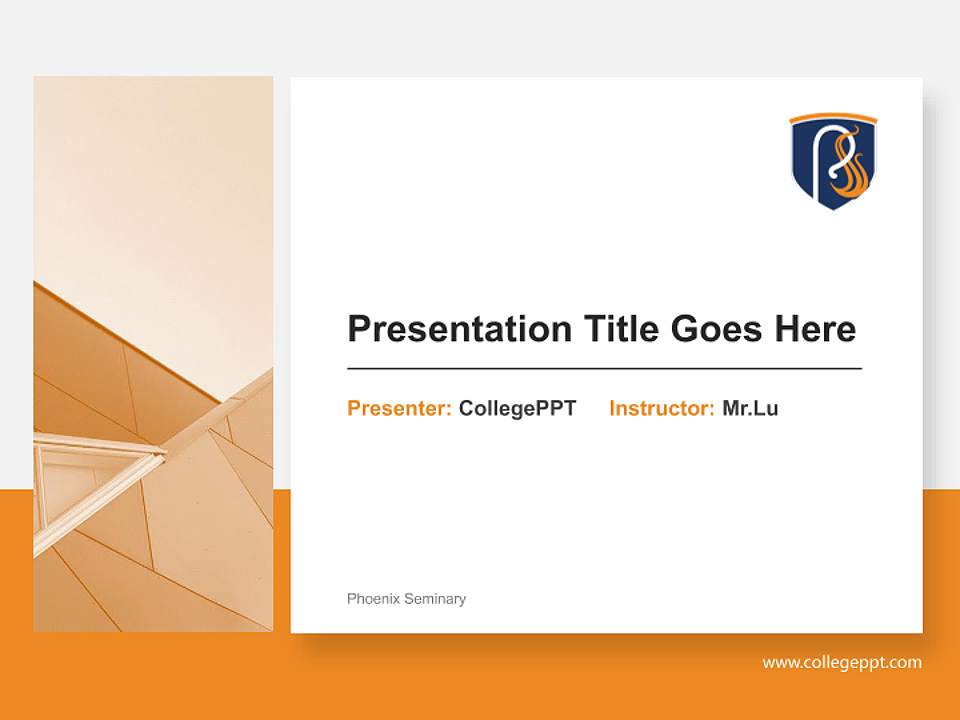 Presentation Title Goes Here

Presenter: CollegePPT Instructor: Mr.Lu

Phoenix Seminary

www.collegeppt.com